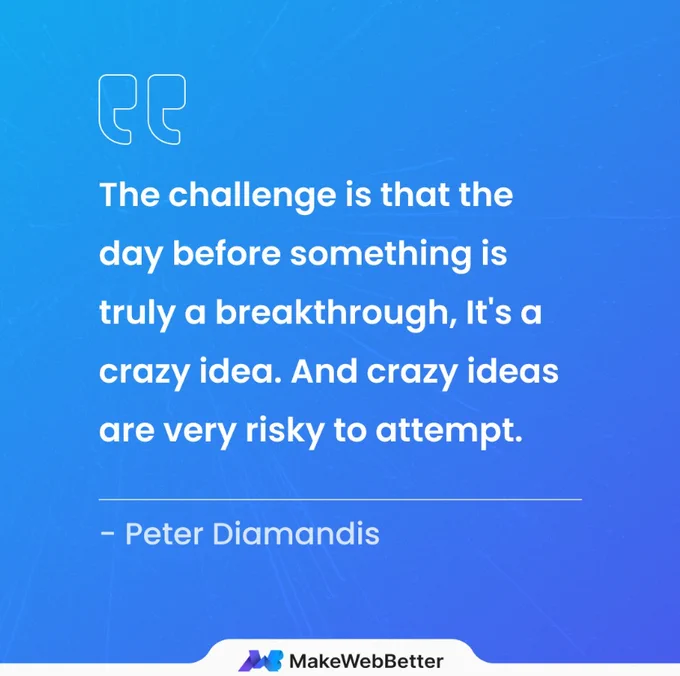 The challenge is that the day before something is truly a breakthrough, It's a crazy idea. And crazy ideas are very risky to attempt.

- Peter Diamandis

MakeWebBetter